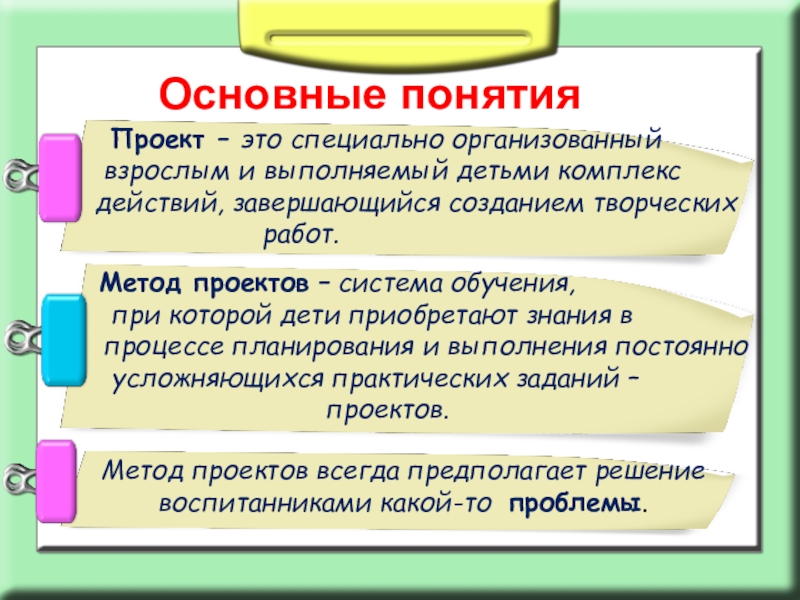 Основные понятия

Проект – это специально организованный взрослым и выполняемый детьми комплекс действий, завершающийся созданием творческих работ.

Метод проектов – система обучения, при которой дети приобретают знания в процессе планирования и выполнения постоянно усложняющихся практических заданий – проектов.

Метод проектов всегда предполагает решение воспитанниками какой-то проблемы.